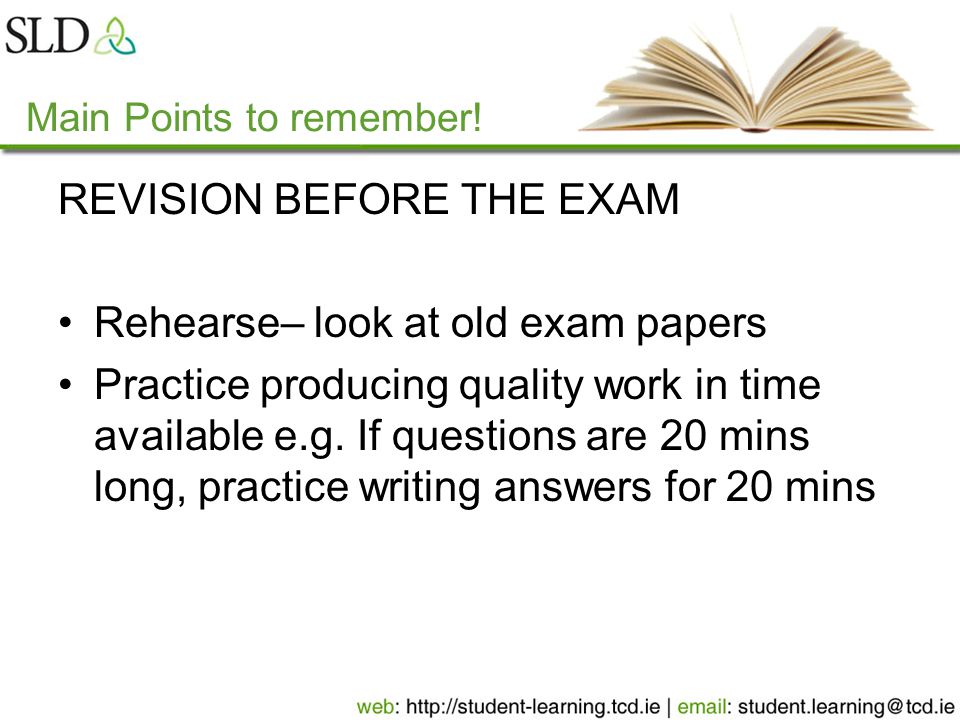 SLD

Main Points to remember!

REVISION BEFORE THE EXAM

• Rehearse– look at old exam papers
• Practice producing quality work in time available e.g. If questions are 20 mins long, practice writing answers for 20 mins

web: http://student-learning.tcd.ie | email: student.learning@tcd.ie